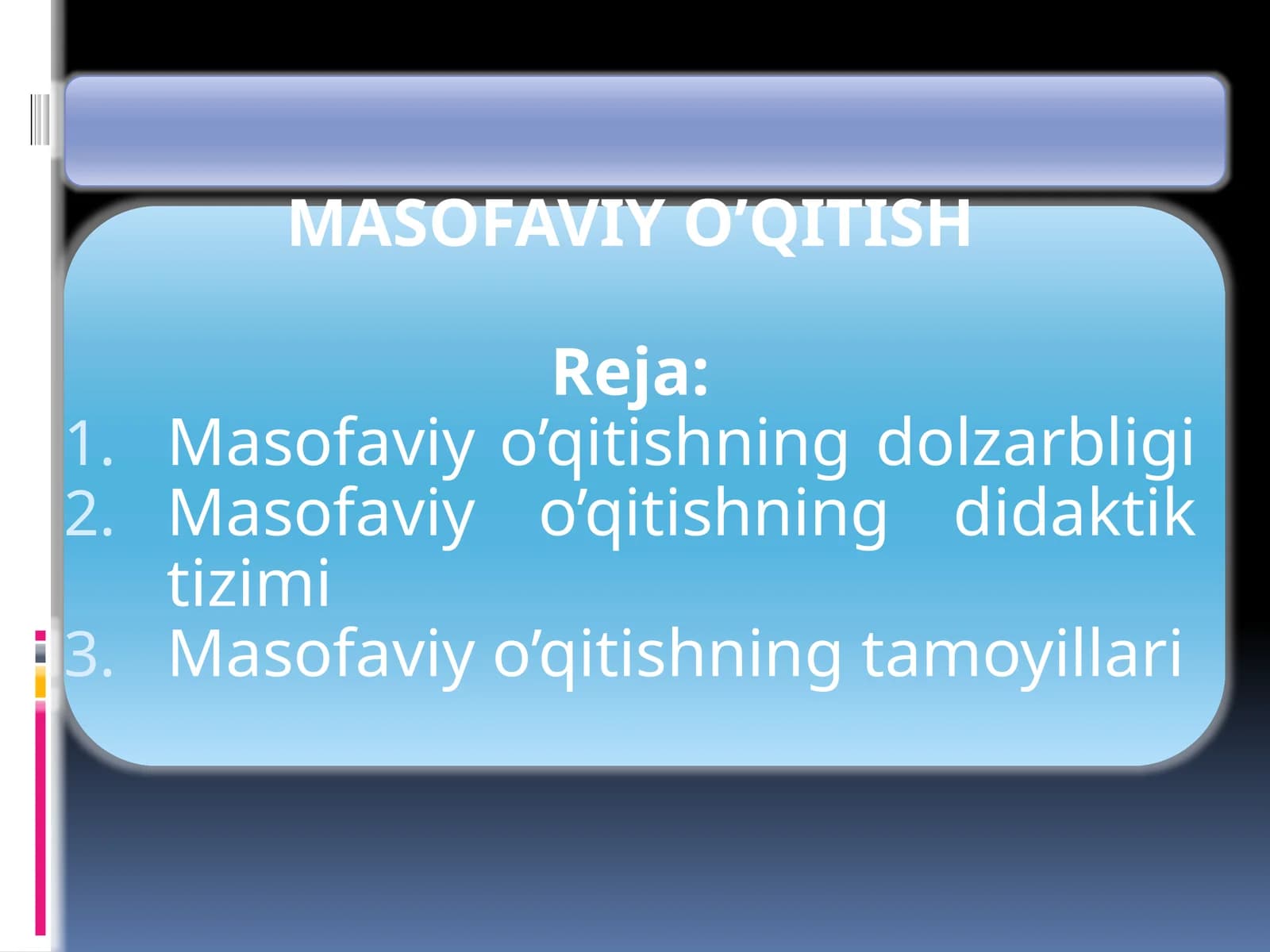 MASOFAVIY O’QITISH

Reja:

1. Masofaviy o’qitishning dolzarbligi
2. Masofaviy o’qitishning didaktik tizimi
3. Masofaviy o’qitishning tamoyillari